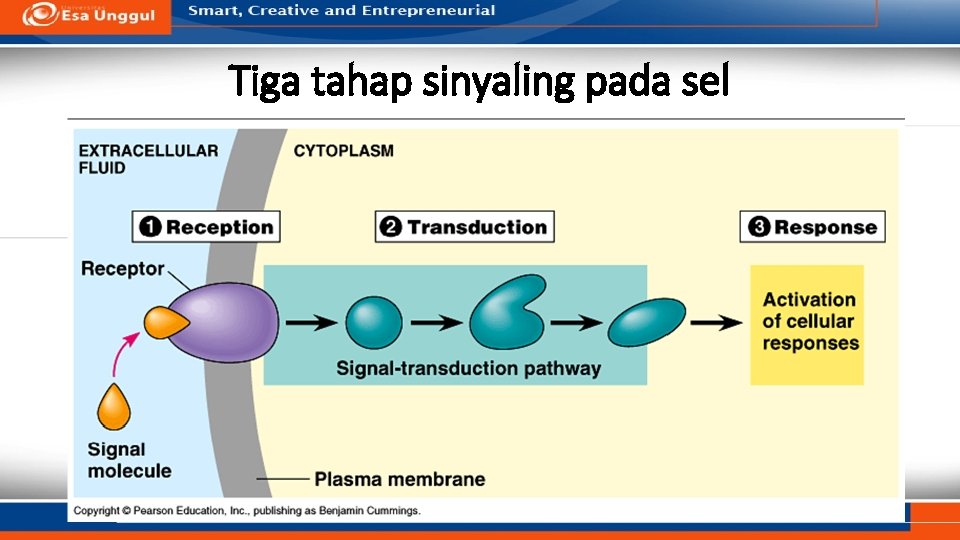 Esa Unggul

Smart, Creative and Entrepreneurial

Tiga tahap sinyaling pada sel

EXTRACELLULAR FLUID

CYTOPLASM

1 Reception

2 Transduction

3 Response

Receptor

Signal-transduction pathway

Activation of cellular responses

Signal molecule

Plasma membrane

Copyright © Pearson Education, Inc., publishing as Benjamin Cummings.